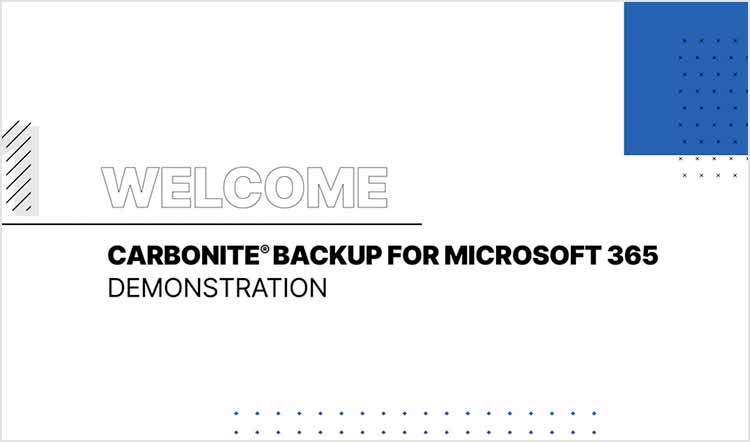 WELCOME

CARBONITE® BACKUP FOR MICROSOFT 365
DEMONSTRATION